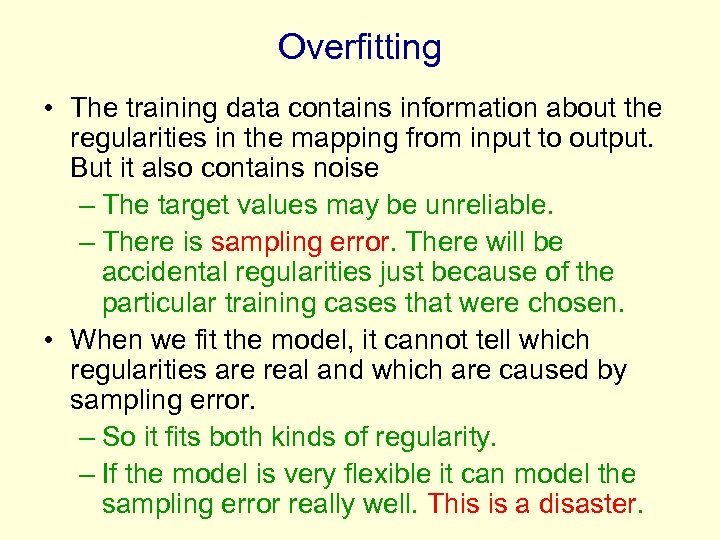 Overfitting

• The training data contains information about the regularities in the mapping from input to output. But it also contains noise

– The target values may be unreliable.

– There is sampling error. There will be accidental regularities just because of the particular training cases that were chosen.

• When we fit the model, it cannot tell which regularities are real and which are caused by sampling error.

– So it fits both kinds of regularity.

– If the model is very flexible it can model the sampling error really well. This is a disaster.